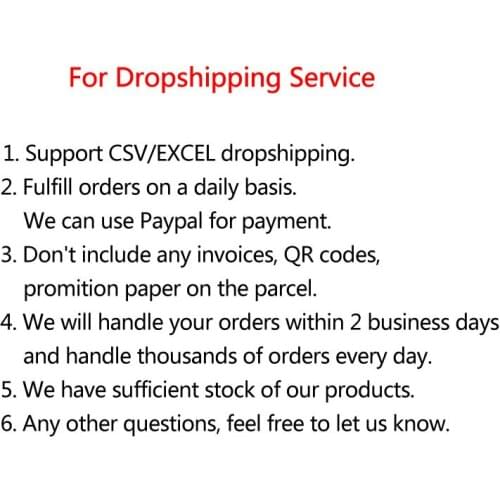 For Dropshipping Service

1. Support CSV/EXCEL dropshipping.
2. Fulfill orders on a daily basis.
We can use Paypal for payment.
3. Don't include any invoices, QR codes, promition paper on the parcel.
4. We will handle your orders within 2 business days and handle thousands of orders every day.
5. We have sufficient stock of our products.
6. Any other questions, feel free to let us know.